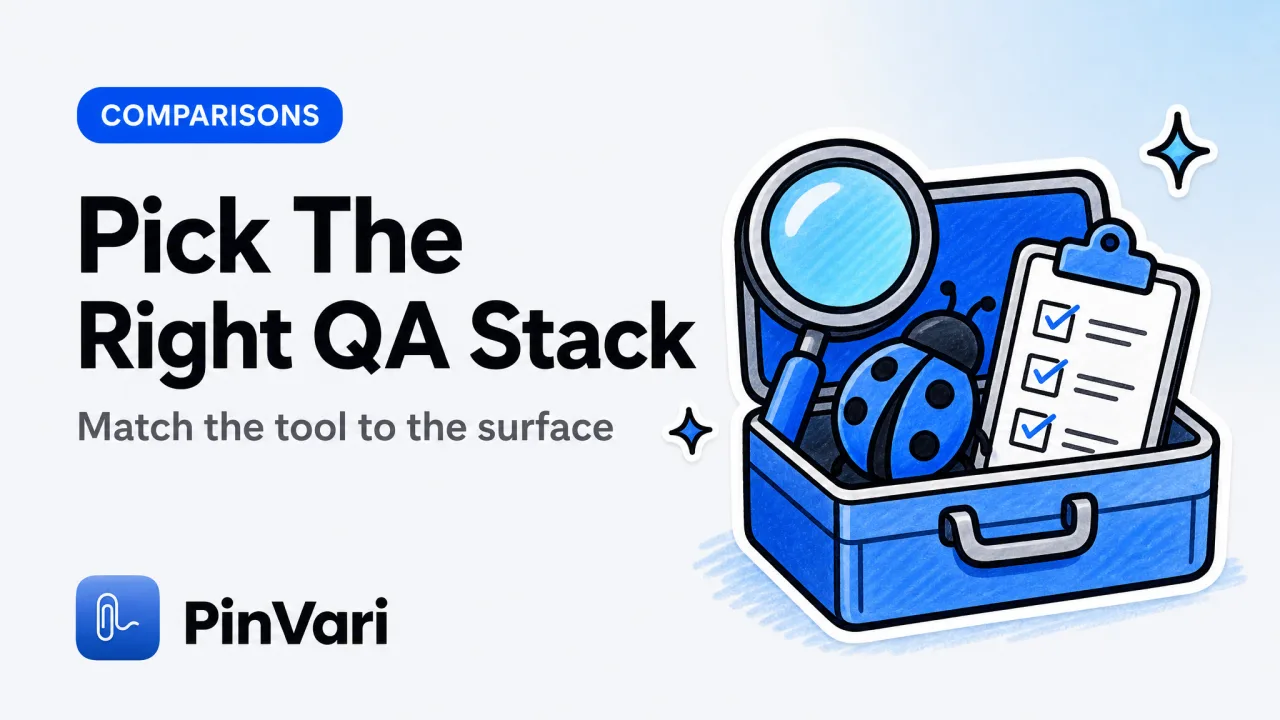 COMPARISONS

Pick The Right QA Stack

Match the tool to the surface

PinVari